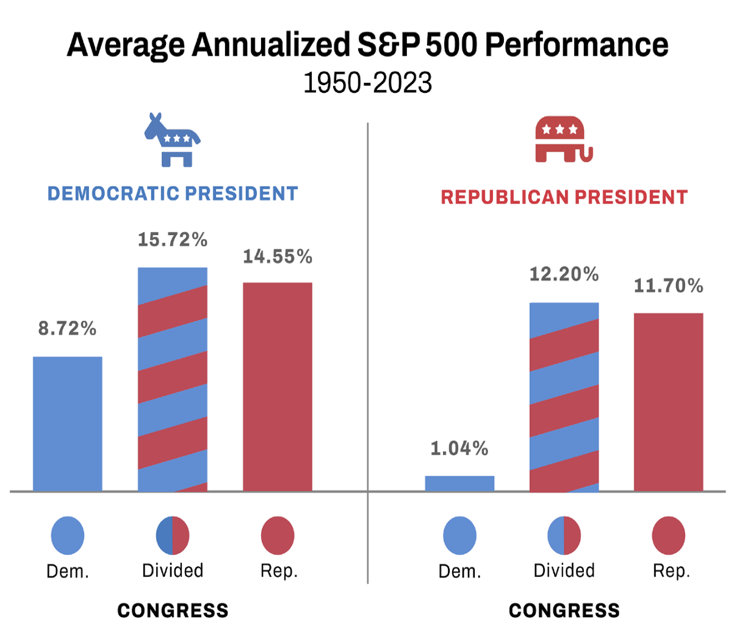 Average Annualized S&P 500 Performance
1950-2023

DEMOCRATIC PRESIDENT

8.72%
15.72%
14.55%

Dem.
Divided
Rep.

CONGRESS

REPUBLICAN PRESIDENT

1.04%
12.20%
11.70%

Dem.
Divided
Rep.

CONGRESS